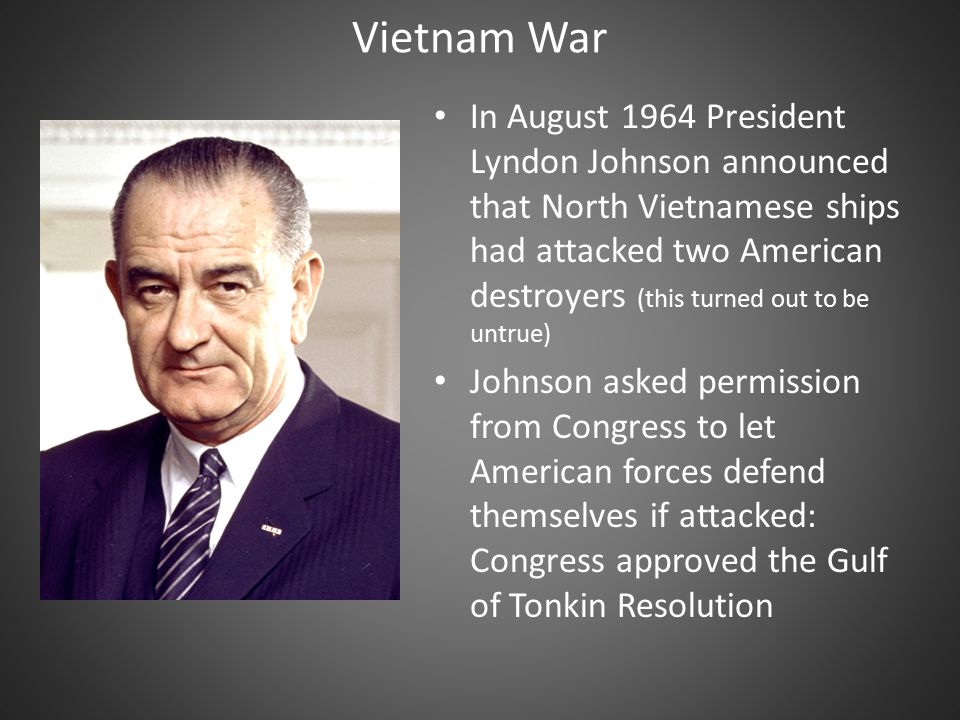 Vietnam War

• In August 1964 President Lyndon Johnson announced that North Vietnamese ships had attacked two American destroyers (this turned out to be untrue)

• Johnson asked permission from Congress to let American forces defend themselves if attacked: Congress approved the Gulf of Tonkin Resolution